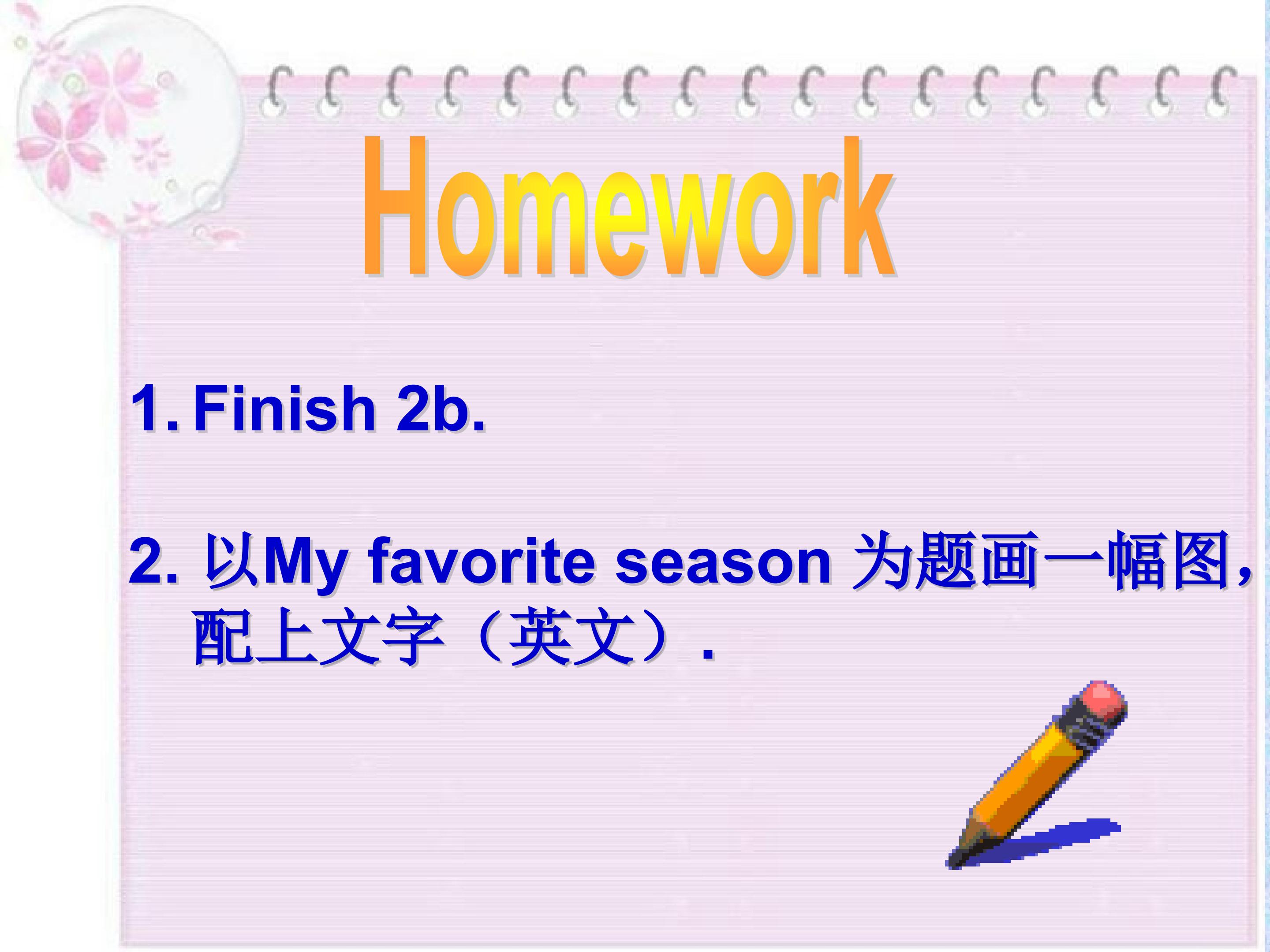 Homework

1. Finish 2b.

2. 以My favorite season 为题画一幅图，配上文字（英文）.